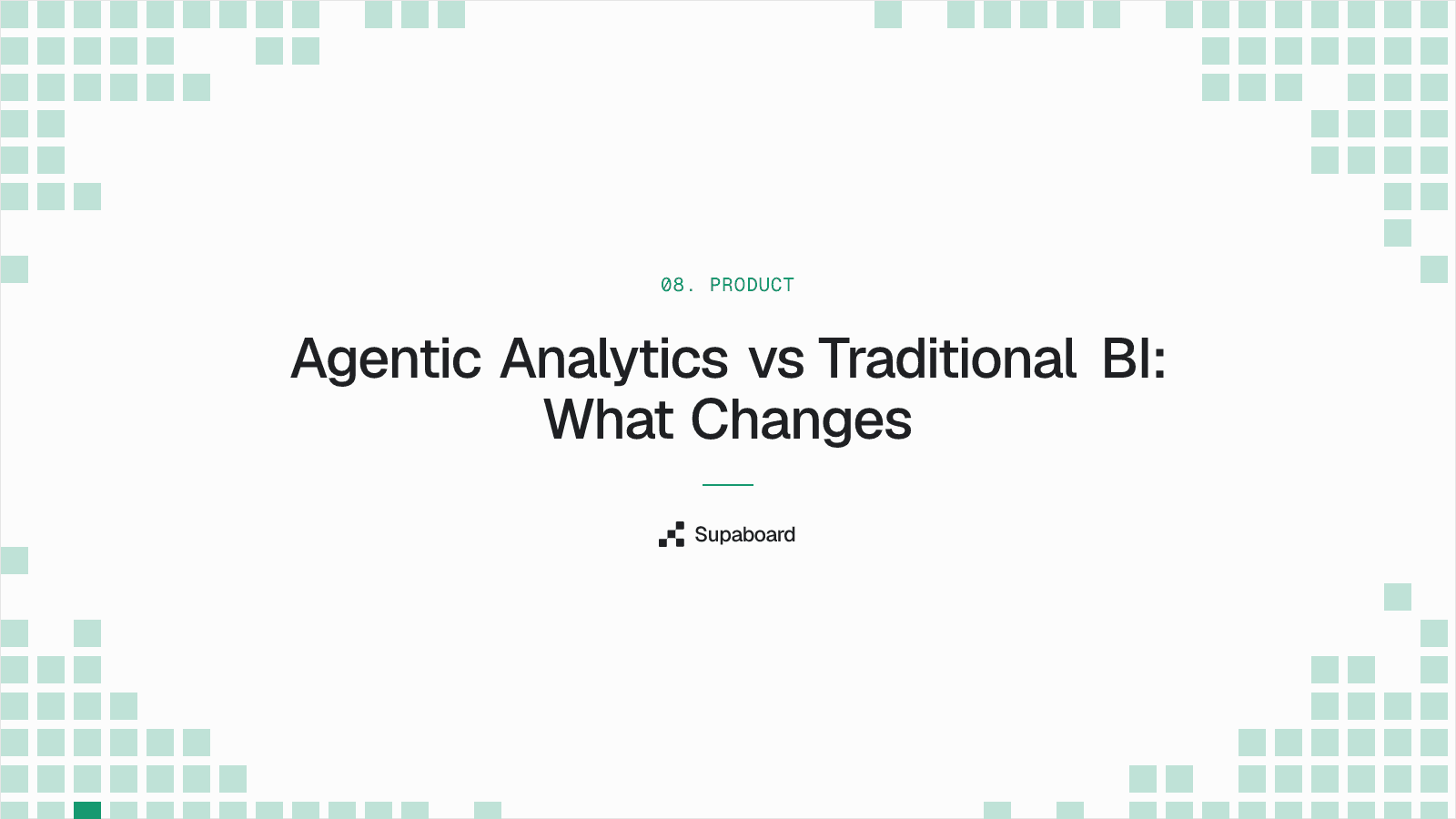 08. PRODUCT

Agentic Analytics vs Traditional BI: What Changes

Supaboard